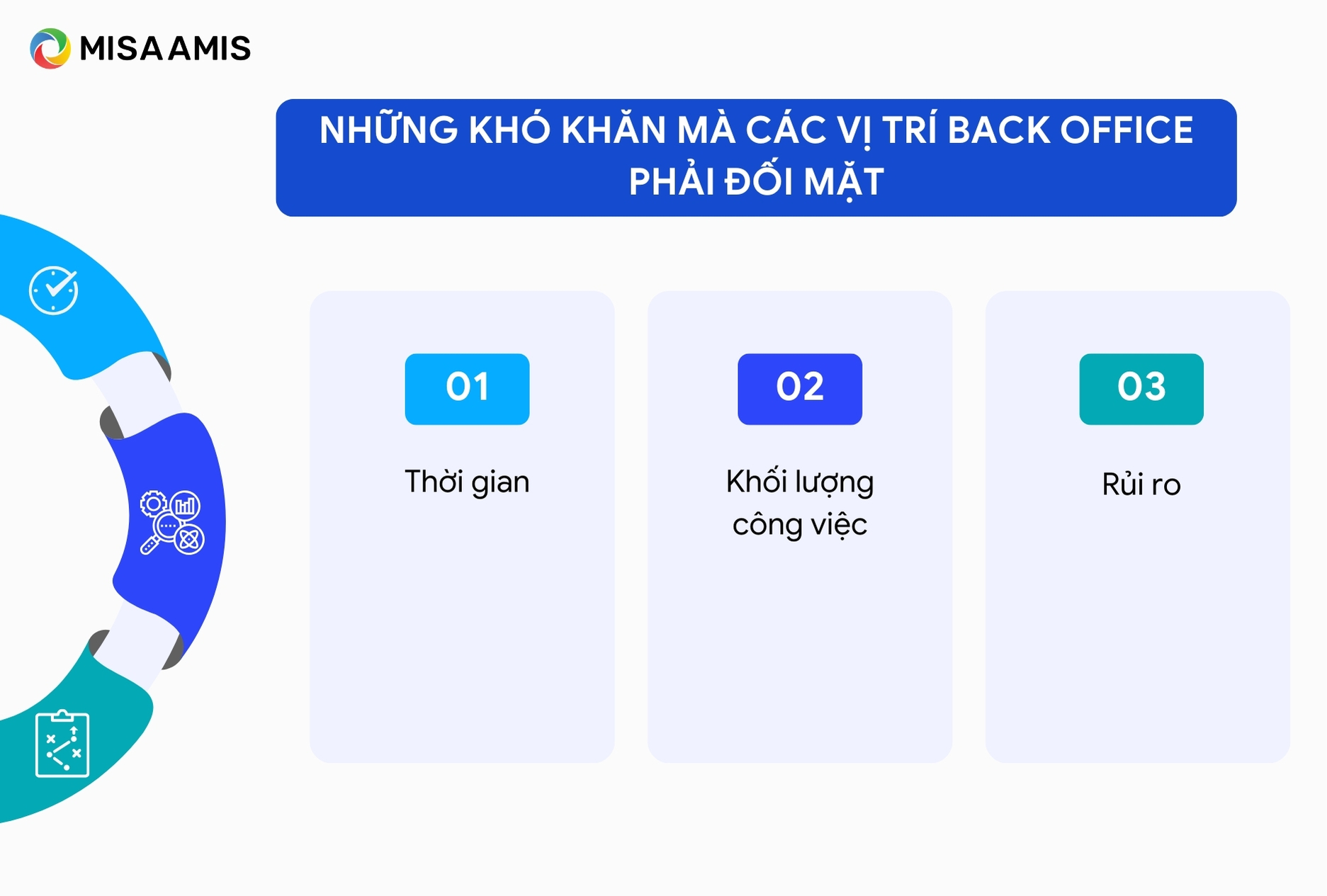 MISA AMIS

NHỮNG KHÓ KHĂN MÀ CÁC VỊ TRÍ BACK OFFICE PHẢI ĐỐI MẶT

01

Thời gian

02

Khối lượng công việc

03

Rủi ro